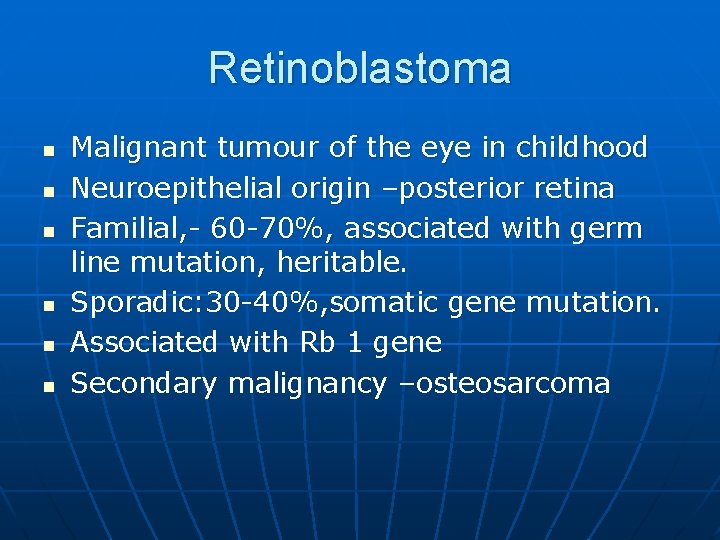 Retinoblastoma

- Malignant tumour of the eye in childhood
- Neuroepithelial origin –posterior retina
- Familial,- 60-70%, associated with germ line mutation, heritable.
- Sporadic:30-40%,somatic gene mutation.
- Associated with Rb 1 gene
- Secondary malignancy –osteosarcoma